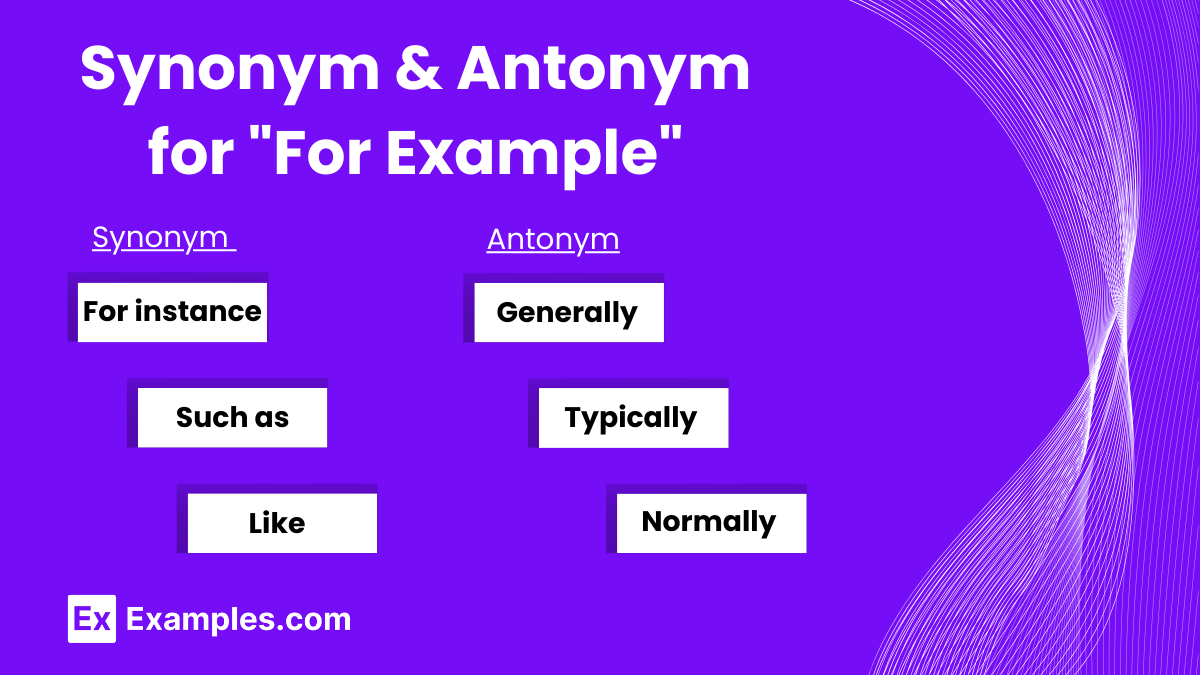 Synonym & Antonym for "For Example"

Synonym

For instance

Such as

Like

Antonym

Generally

Typically

Normally

Ex Examples.com